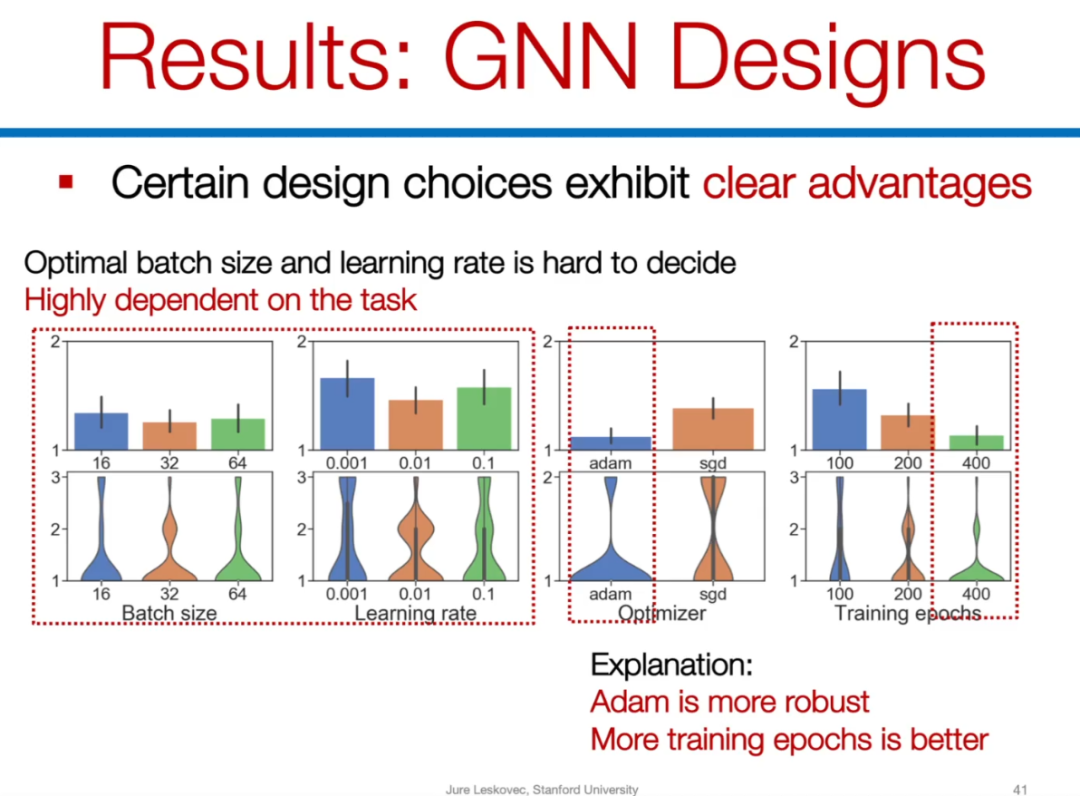 Results: GNN Designs

▪ Certain design choices exhibit clear advantages

Optimal batch size and learning rate is hard to decide
Highly dependent on the task

2
1
16 32 64
3
2
1
16 32 64
Batch size

2
1
0.001 0.01 0.1
3
2
1
0.001 0.01 0.1
Learning rate

2
1
adam sgd
2
1
adam sgd
Optimizer

2
1
100 200 400
3
2
1
100 200 400
Training epochs

Explanation:
Adam is more robust
More training epochs is better

Jure Leskovec, Stanford University

41